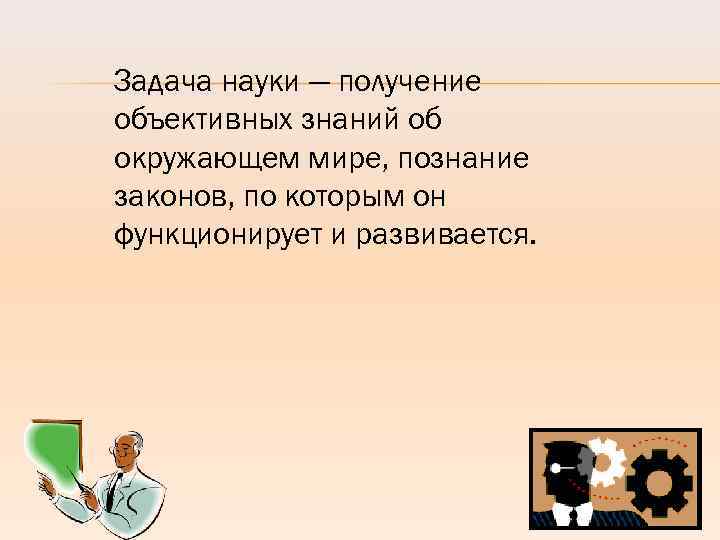 Задача науки — получение объективных знаний об окружающем мире, познание законов, по которым он функционирует и развивается.